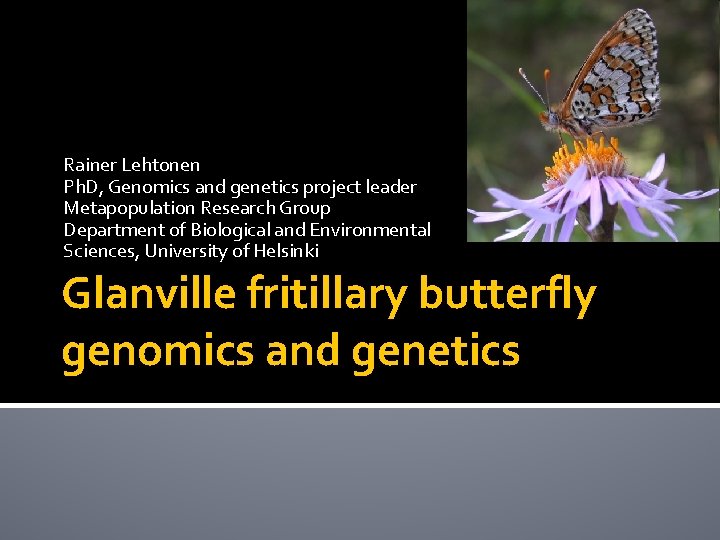 Rainer Lehtonen
PhD, Genomics and genetics project leader
Metapopulation Research Group
Department of Biological and Environmental Sciences, University of Helsinki

Glanville fritillary butterfly genomics and genetics